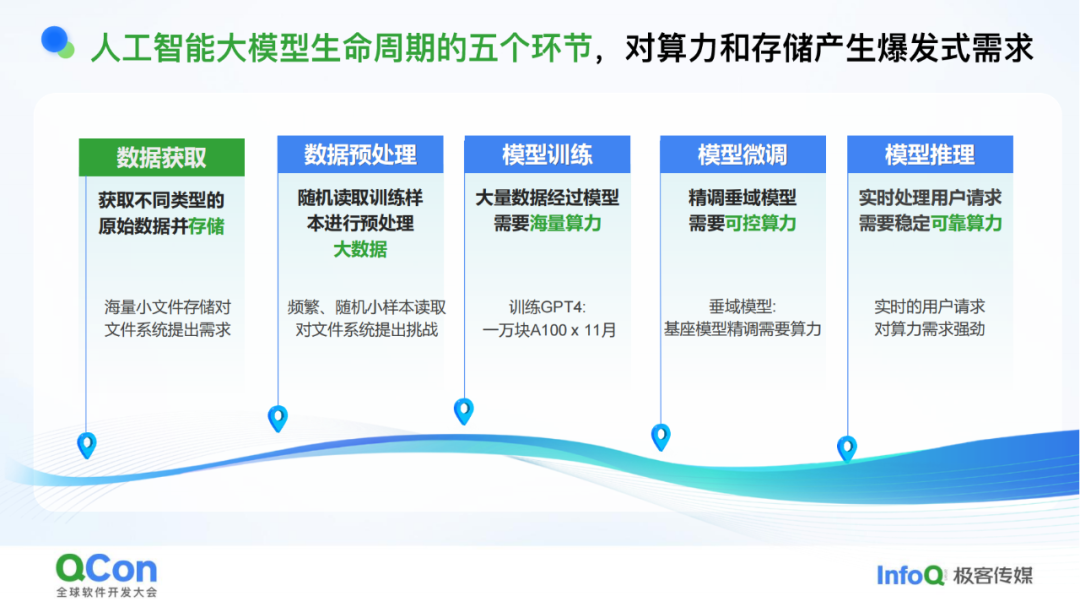 人工智能大模型生命周期的五个环节，对算力和存储产生爆发式需求

数据获取

获取不同类型的原始数据并存储

海量小文件存储对文件系统提出需求

数据预处理

随机读取训练样本进行预处理
大数据

频繁、随机小样本读取对文件系统提出挑战

模型训练

大量数据经过模型需要海量算力

训练GPT4：
一万块A100 x 11月

模型微调

精调垂域模型需要可控算力

垂域模型：
基座模型精调需要算力

模型推理

实时处理用户请求需要稳定可靠算力

实时的用户请求对算力需求强劲

QCon
全球软件开发大会

InfoQ 极客传媒